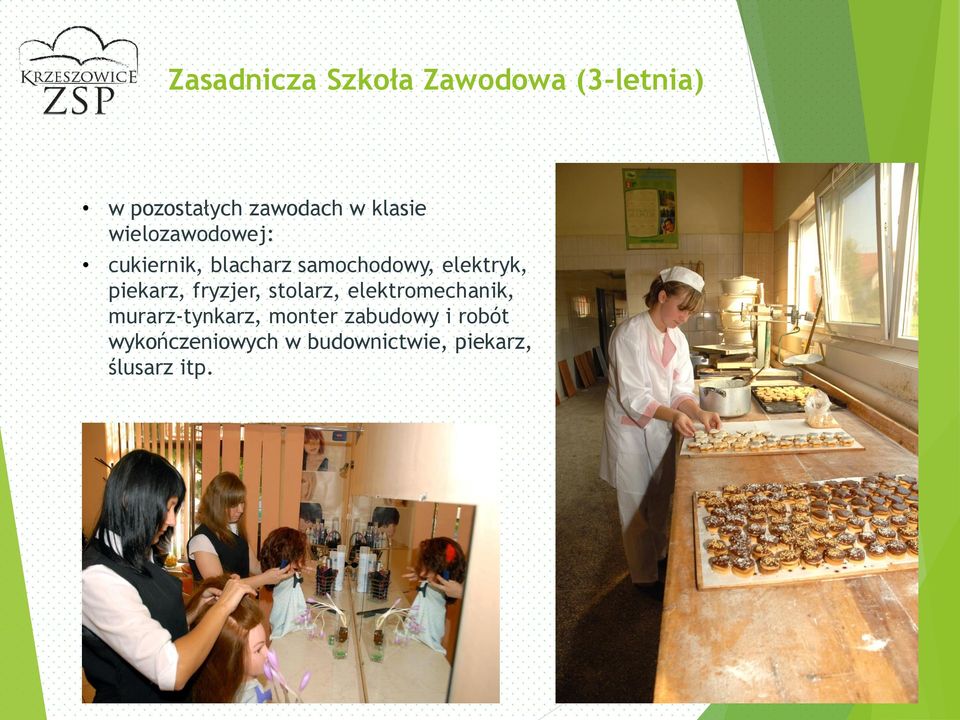 KRZESZOWICE
ZSP

Zasadnicza Szkoła Zawodowa (3-letnia)

• w pozostałych zawodach w klasie wielozawodowej:
• cukiernik, blacharz samochodowy, elektryk, piekarz, fryzjer, stolarz, elektromechanik, murarz-tynkarz, monter zabudowy i robót wykończeniowych w budownictwie, piekarz, ślusarz itp.